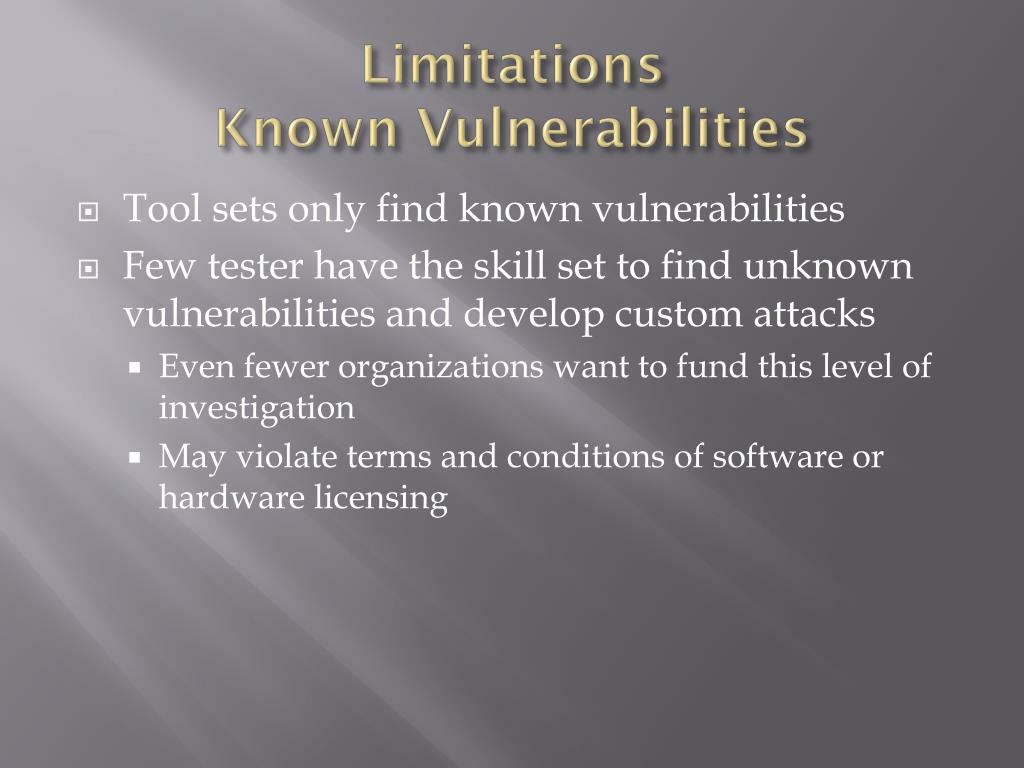 Limitations
Known Vulnerabilities

Tool sets only find known vulnerabilities

Few tester have the skill set to find unknown vulnerabilities and develop custom attacks

Even fewer organizations want to fund this level of investigation

May violate terms and conditions of software or hardware licensing